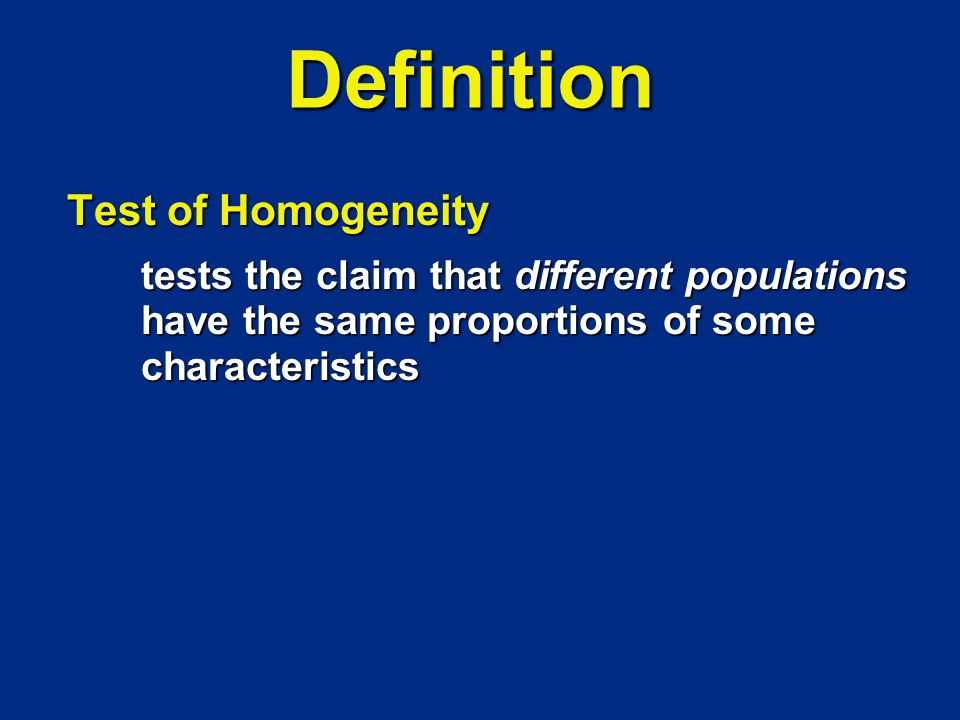 Definition

Test of Homogeneity

tests the claim that different populations have the same proportions of some characteristics